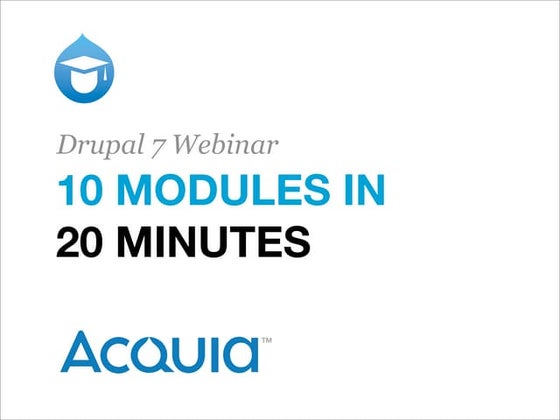 Drupal 7 Webinar

10 MODULES IN
20 MINUTES

Acquia™